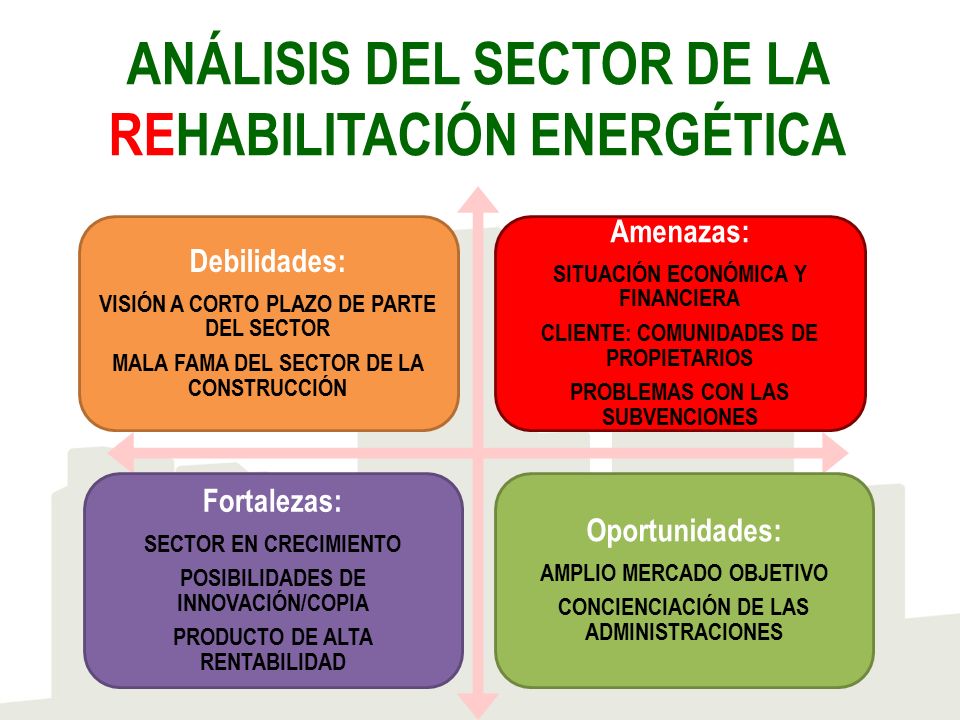 ANÁLISIS DEL SECTOR DE LA REHABILITACIÓN ENERGÉTICA

Debilidades:

VISIÓN A CORTO PLAZO DE PARTE DEL SECTOR

MALA FAMA DEL SECTOR DE LA CONSTRUCCIÓN

Amenazas:

SITUACIÓN ECONÓMICA Y FINANCIERA

CLIENTE: COMUNIDADES DE PROPIETARIOS

PROBLEMAS CON LAS SUBVENCIONES

Fortalezas:

SECTOR EN CRECIMIENTO

POSIBILIDADES DE INNOVACIÓN/COPIA

PRODUCTO DE ALTA RENTABILIDAD

Oportunidades:

AMPLIO MERCADO OBJETIVO

CONCIENCIACIÓN DE LAS ADMINISTRACIONES